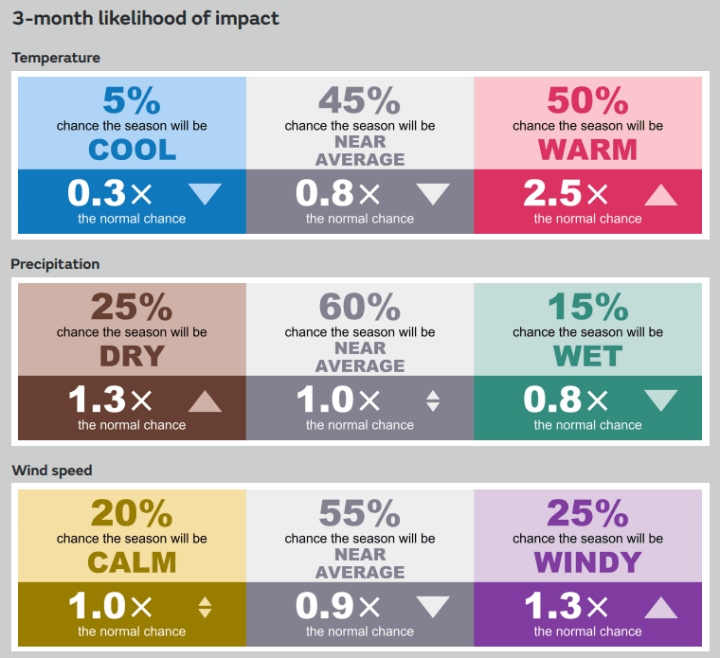 3-month likelihood of impact

Temperature

5%
chance the season will be
COOL
0.3×
the normal chance

45%
chance the season will be
NEAR AVERAGE
0.8×
the normal chance

50%
chance the season will be
WARM
2.5×
the normal chance

Precipitation

25%
chance the season will be
DRY
1.3×
the normal chance

60%
chance the season will be
NEAR AVERAGE
1.0×
the normal chance

15%
chance the season will be
WET
0.8×
the normal chance

Wind speed

20%
chance the season will be
CALM
1.0×
the normal chance

55%
chance the season will be
NEAR AVERAGE
0.9×
the normal chance

25%
chance the season will be
WINDY
1.3×
the normal chance